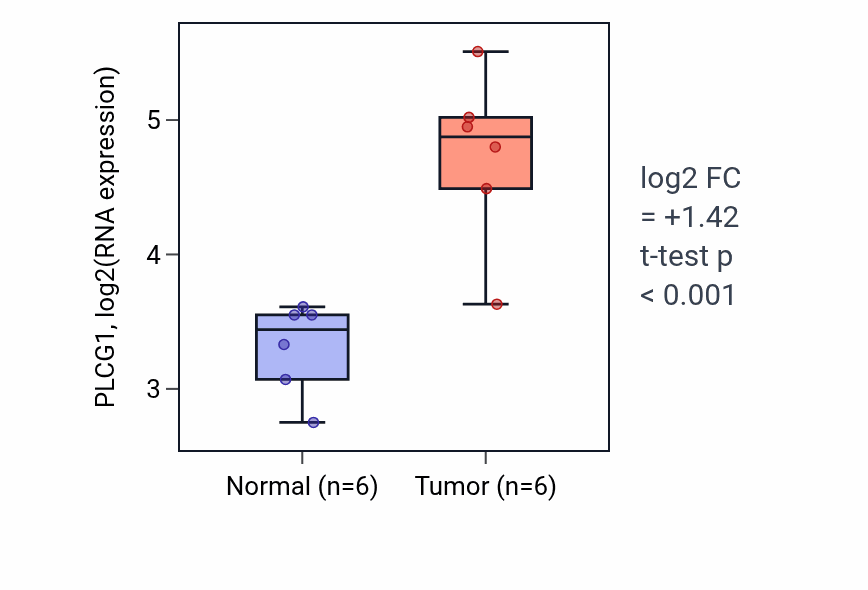 PLCG1, log2(RNA expression)

5

4

3

Normal (n=6)

Tumor (n=6)

log2 FC
= +1.42
t-test p
< 0.001